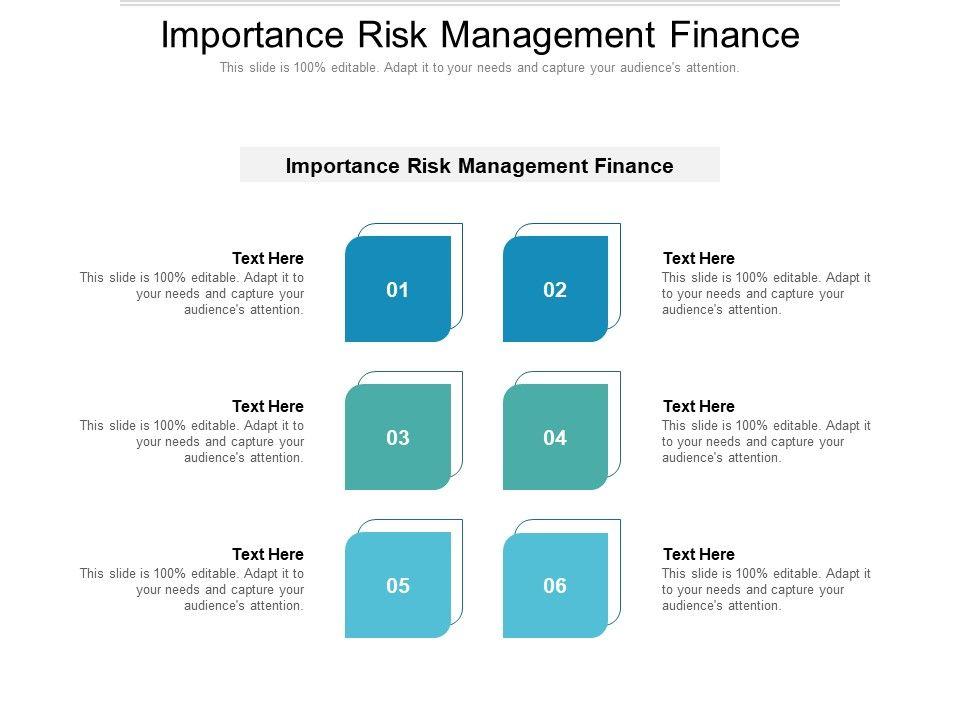 Importance Risk Management Finance
This slide is 100% editable. Adapt it to your needs and capture your audience's attention.

Importance Risk Management Finance

Text Here
This slide is 100% editable. Adapt it to your needs and capture your audience's attention.

01

02

Text Here
This slide is 100% editable. Adapt it to your needs and capture your audience's attention.

Text Here
This slide is 100% editable. Adapt it to your needs and capture your audience's attention.

03

04

Text Here
This slide is 100% editable. Adapt it to your needs and capture your audience's attention.

Text Here
This slide is 100% editable. Adapt it to your needs and capture your audience's attention.

05

06

Text Here
This slide is 100% editable. Adapt it to your needs and capture your audience's attention.